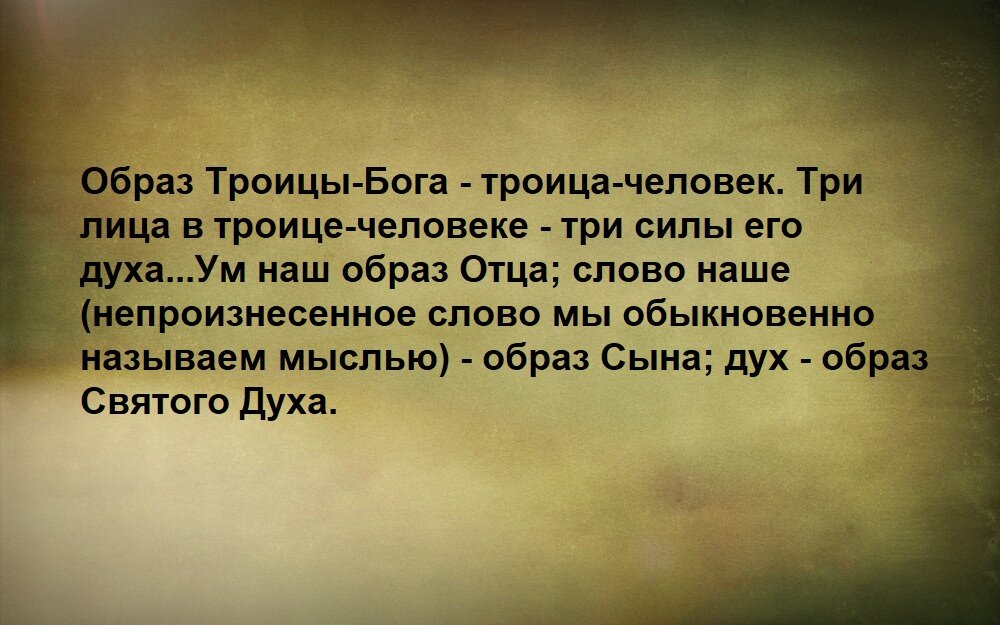 Образ Троицы-Бога - троица-человек. Три лица в троице-человеке - три силы его духа...Ум наш образ Отца; слово наше (непроизнесенное слово мы обыкновенно называем мыслью) - образ Сына; дух - образ Святого Духа.